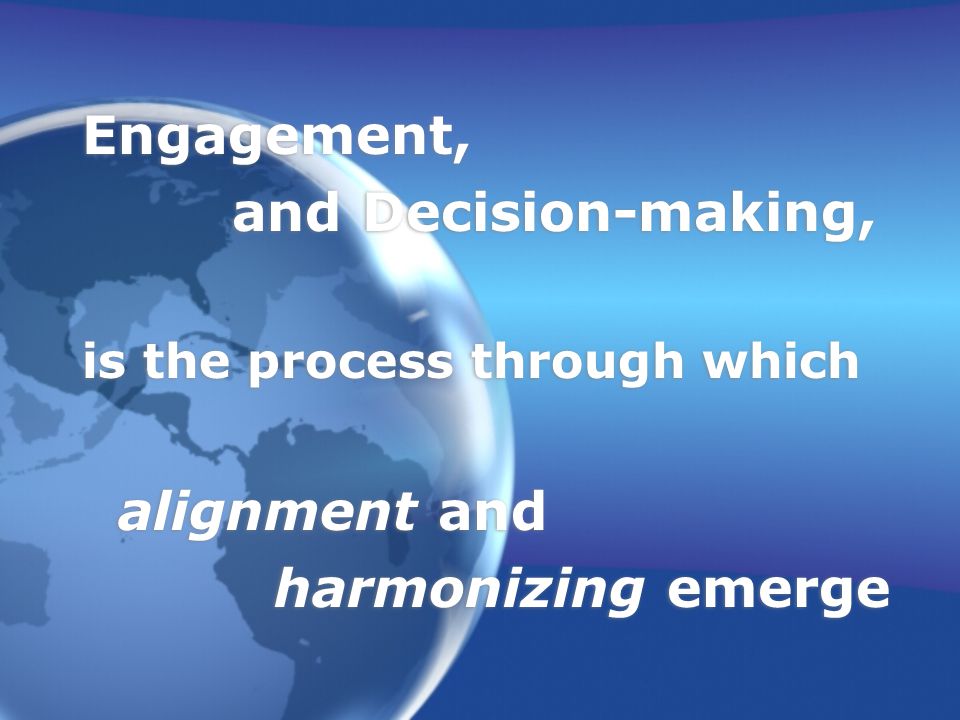 Engagement,
and Decision-making,

is the process through which

alignment and
harmonizing emerge